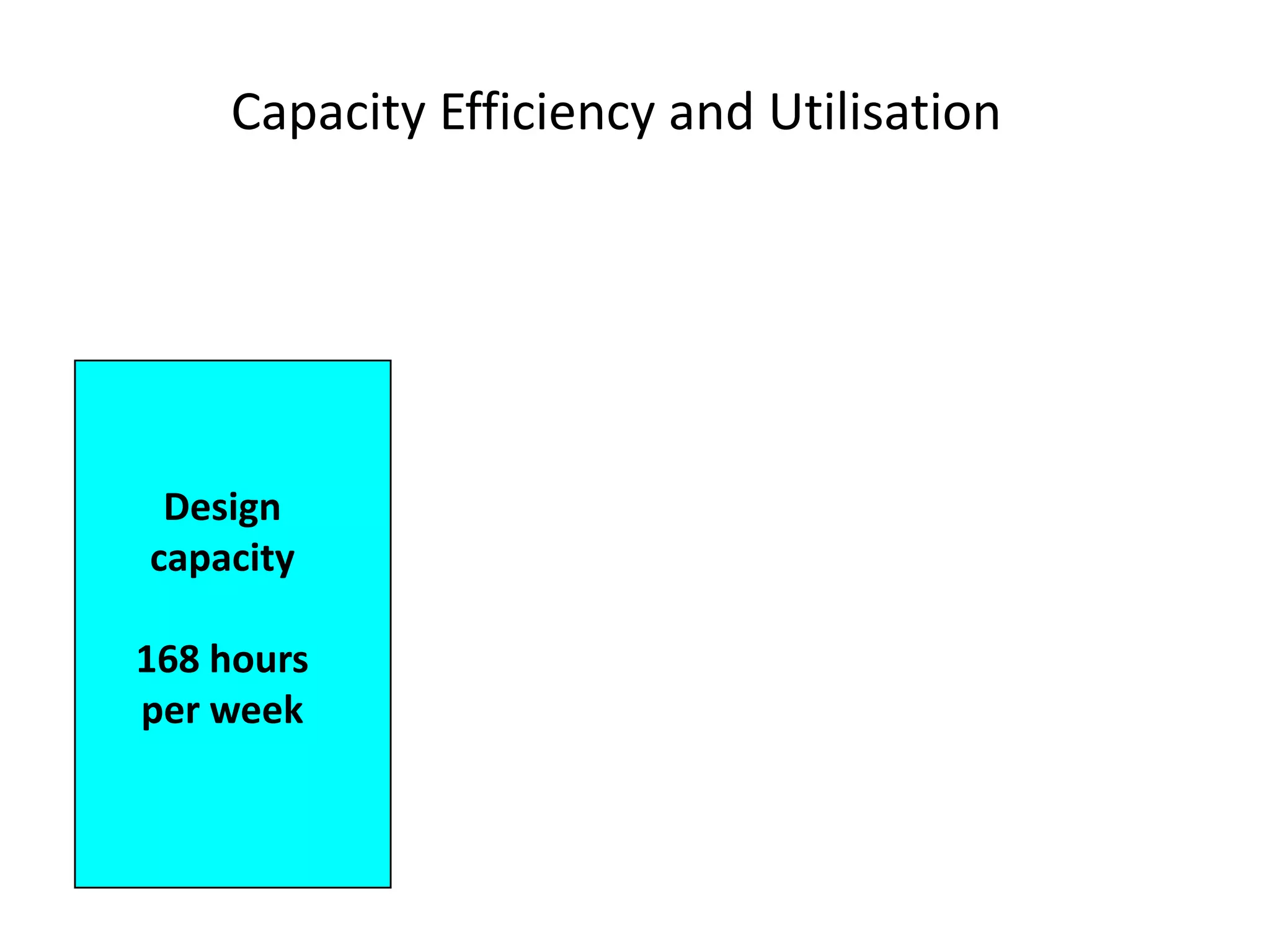 Capacity Efficiency and Utilisation

Design capacity

168 hours per week